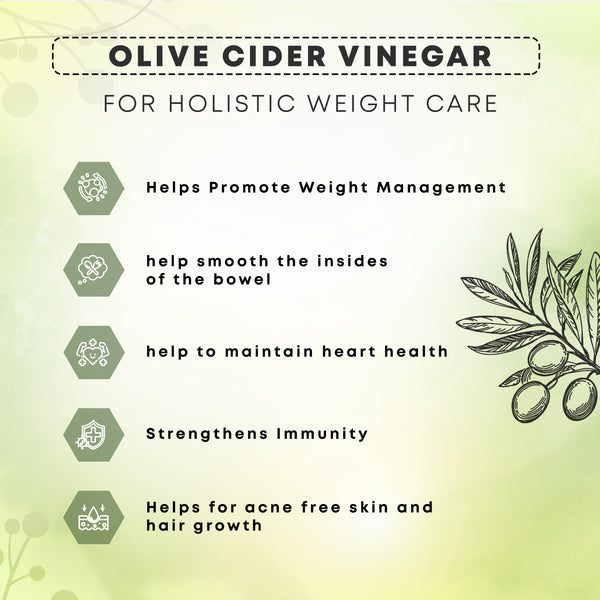 OLIVE CIDER VINEGAR

FOR HOLISTIC WEIGHT CARE

Helps Promote Weight Management

help smooth the insides of the bowel

help to maintain heart health

Strengthens Immunity

Helps for acne free skin and hair growth